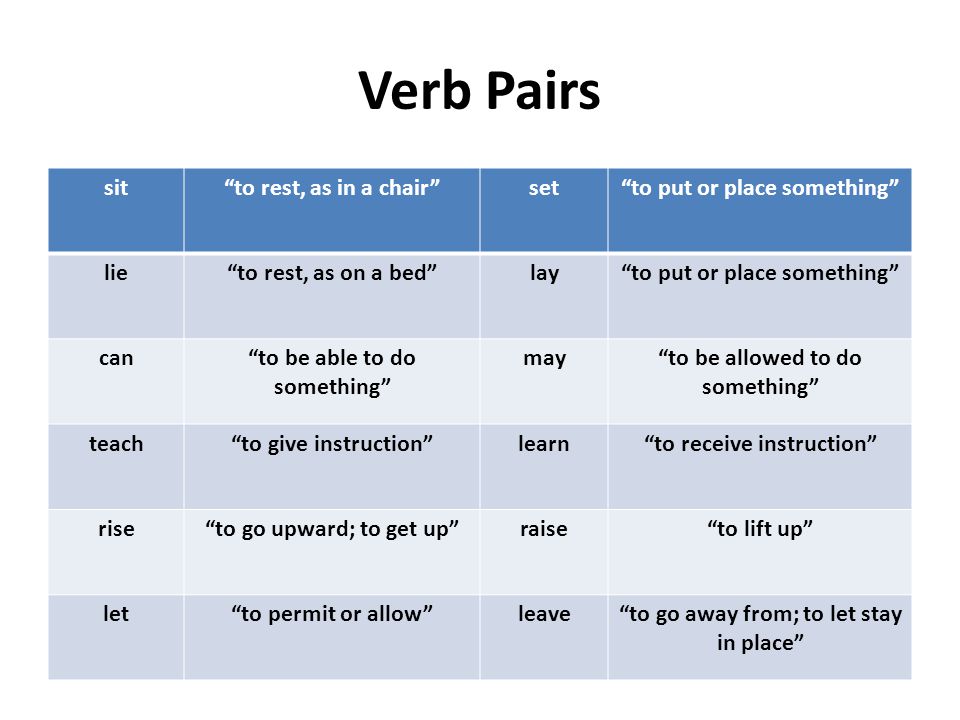 Verb Pairs

| sit | “to rest, as in a chair” | set | “to put or place something” |
|---|---|---|---|
| lie | “to rest, as on a bed” | lay | “to put or place something” |
| can | “to be able to do something” | may | “to be allowed to do something” |
| teach | “to give instruction” | learn | “to receive instruction” |
| rise | “to go upward; to get up” | raise | “to lift up” |
| let | “to permit or allow” | leave | “to go away from; to let stay in place” |